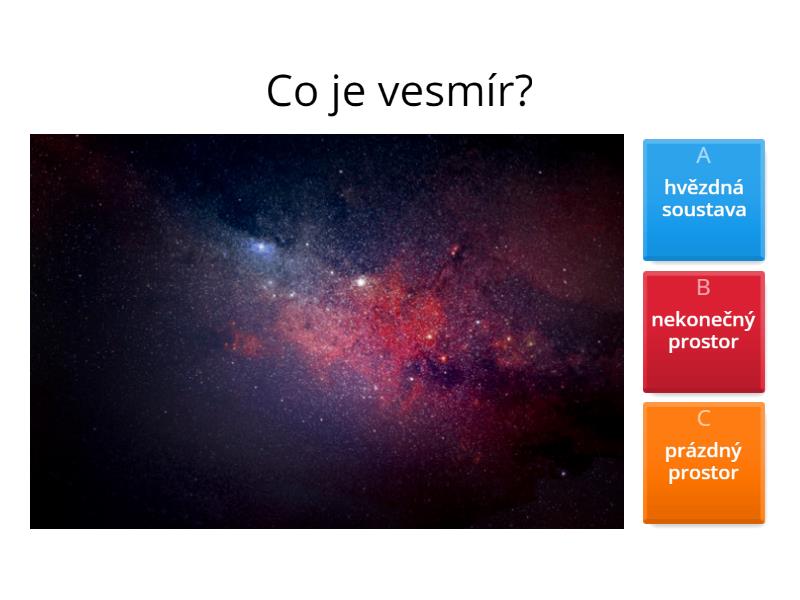 Co je vesmír?

A
hvězdná soustava

B
nekonečný prostor

C
prázdný prostor